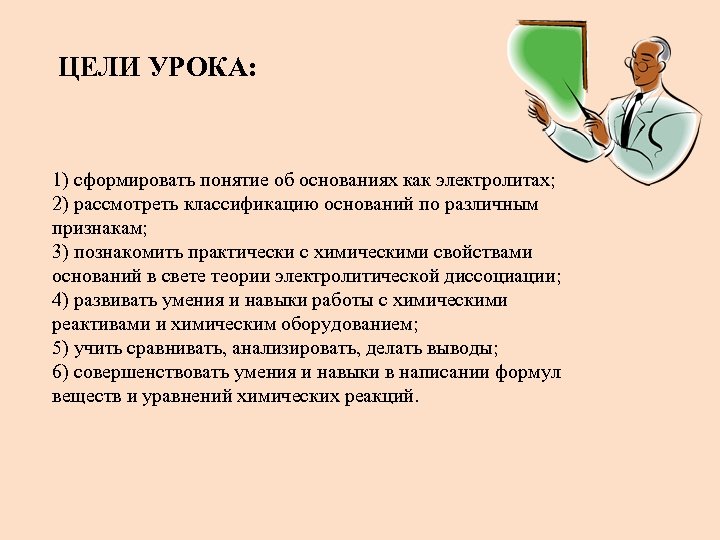 ЦЕЛИ УРОКА:

1) сформировать понятие об основаниях как электролитах;
2) рассмотреть классификацию оснований по различным признакам;
3) познакомить практически с химическими свойствами оснований в свете теории электролитической диссоциации;
4) развивать умения и навыки работы с химическими реактивами и химическим оборудованием;
5) учить сравнивать, анализировать, делать выводы;
6) совершенствовать умения и навыки в написании формул веществ и уравнений химических реакций.